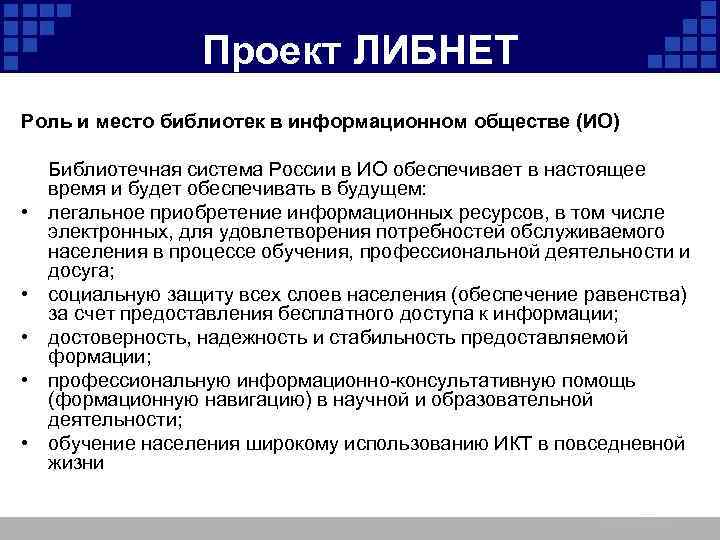 Проект ЛИБНЕТ

Роль и место библиотек в информационном обществе (ИО)

Библиотечная система России в ИО обеспечивает в настоящее время и будет обеспечивать в будущем:

• легальное приобретение информационных ресурсов, в том числе электронных, для удовлетворения потребностей обслуживаемого населения в процессе обучения, профессиональной деятельности и досуга;
• социальную защиту всех слоев населения (обеспечение равенства) за счет предоставления бесплатного доступа к информации;
• достоверность, надежность и стабильность предоставляемой формации;
• профессиональную информационно-консультативную помощь (формационную навигацию) в научной и образовательной деятельности;
• обучение населения широкому использованию ИКТ в повседневной жизни